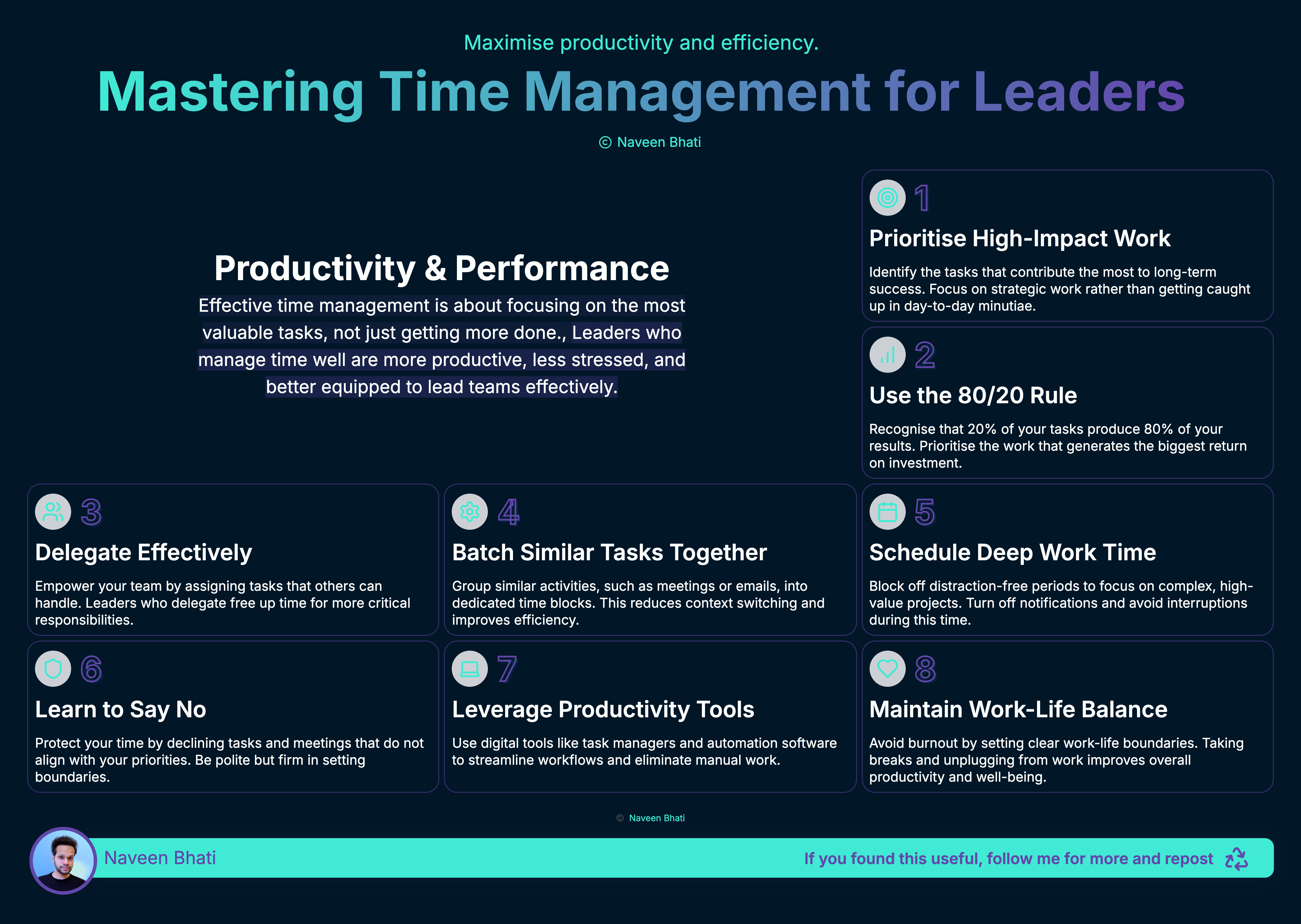 Maximise productivity and efficiency.

Mastering Time Management for Leaders

© Naveen Bhati

Productivity & Performance

Effective time management is about focusing on the most valuable tasks, not just getting more done., Leaders who manage time well are more productive, less stressed, and better equipped to lead teams effectively.

1

Prioritise High-Impact Work

Identify the tasks that contribute the most to long-term success. Focus on strategic work rather than getting caught up in day-to-day minutiae.

2

Use the 80/20 Rule

Recognise that 20% of your tasks produce 80% of your results. Prioritise the work that generates the biggest return on investment.

3

Delegate Effectively

Empower your team by assigning tasks that others can handle. Leaders who delegate free up time for more critical responsibilities.

4

Batch Similar Tasks Together

Group similar activities, such as meetings or emails, into dedicated time blocks. This reduces context switching and improves efficiency.

5

Schedule Deep Work Time

Block off distraction-free periods to focus on complex, high-value projects. Turn off notifications and avoid interruptions during this time.

6

Learn to Say No

Protect your time by declining tasks and meetings that do not align with your priorities. Be polite but firm in setting boundaries.

7

Leverage Productivity Tools

Use digital tools like task managers and automation software to streamline workflows and eliminate manual work.

8

Maintain Work-Life Balance

Avoid burnout by setting clear work-life boundaries. Taking breaks and unplugging from work improves overall productivity and well-being.

© Naveen Bhati

Naveen Bhati

If you found this useful, follow me for more and repost